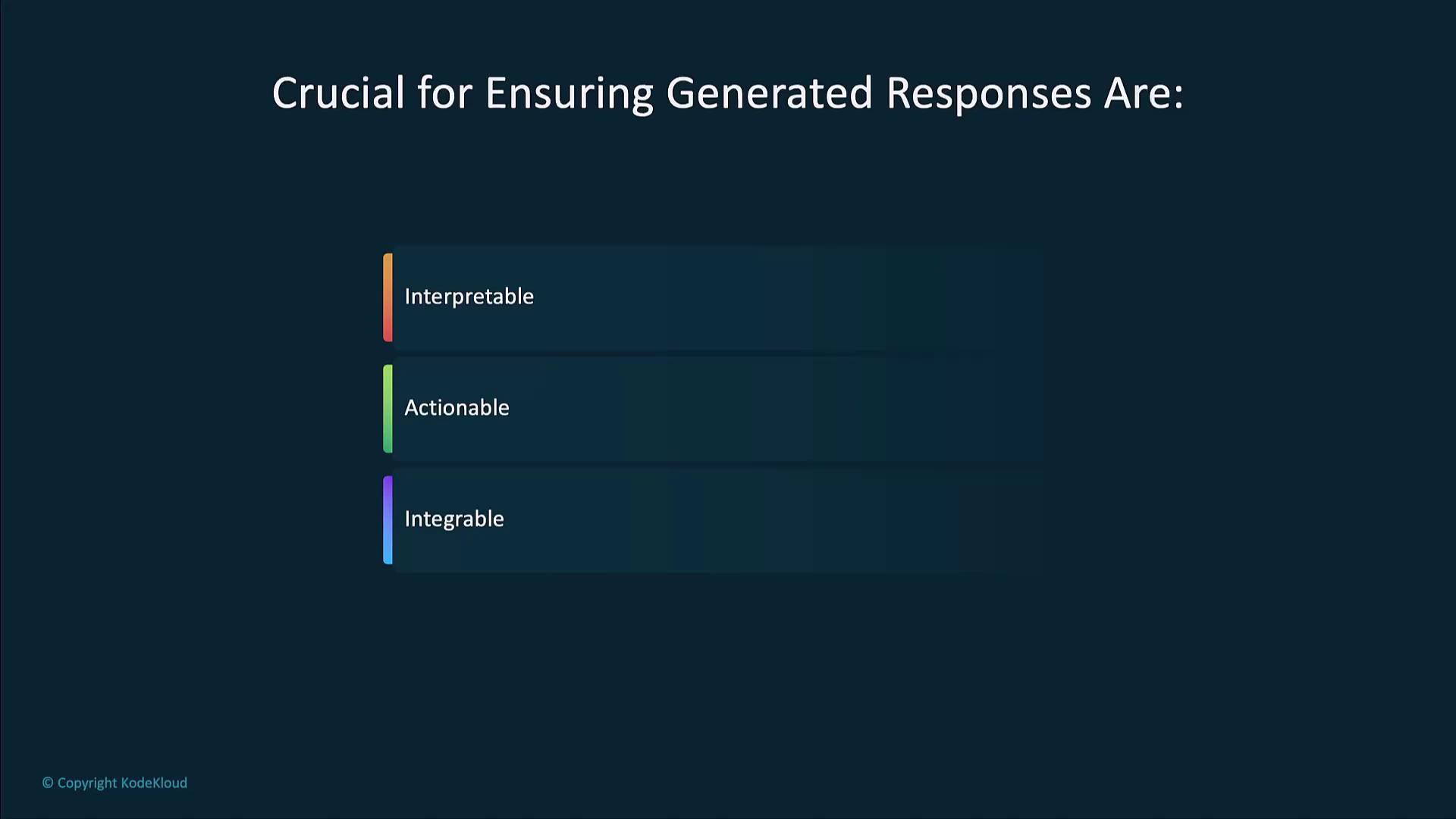 Crucial for Ensuring Generated Responses Are:

Interpretable

Actionable

Integrable

© Copyright KodeKloud